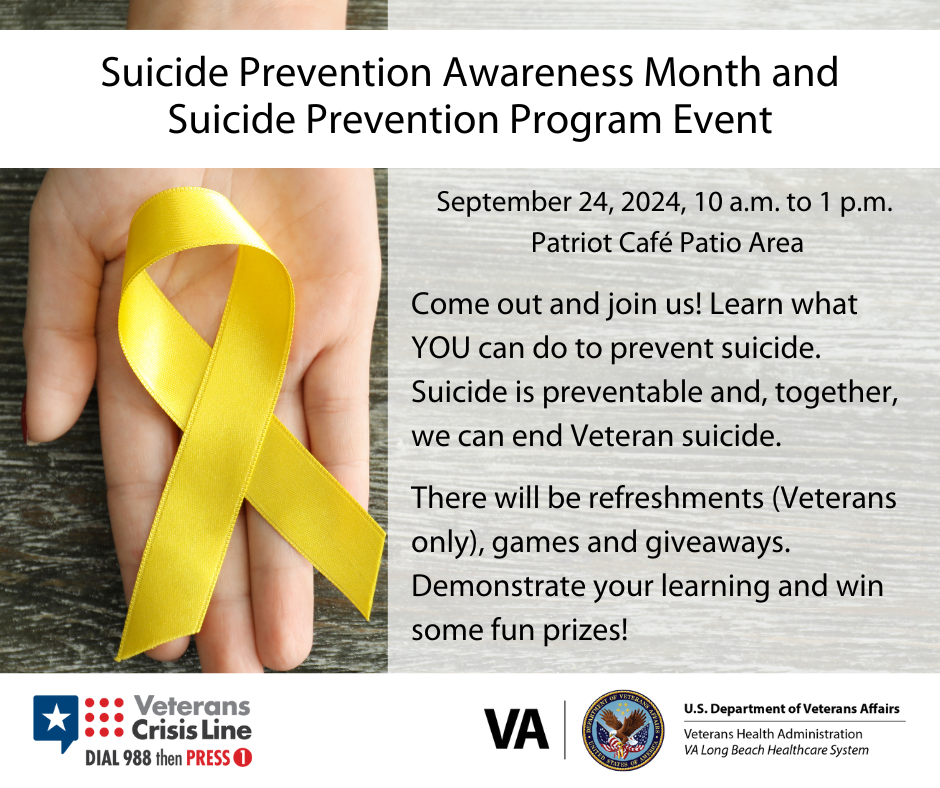 Suicide Prevention Awareness Month and Suicide Prevention Program Event

September 24, 2024, 10 a.m. to 1 p.m.
Patriot Café Patio Area

Come out and join us! Learn what YOU can do to prevent suicide. Suicide is preventable and, together, we can end Veteran suicide.

There will be refreshments (Veterans only), games and giveaways. Demonstrate your learning and win some fun prizes!

Veterans Crisis Line
DIAL 988 then PRESS 1

VA

DEPARTMENT OF VETERANS AFFAIRS UNITED STATES OF AMERICA

U.S. Department of Veterans Affairs
Veterans Health Administration
VA Long Beach Healthcare System